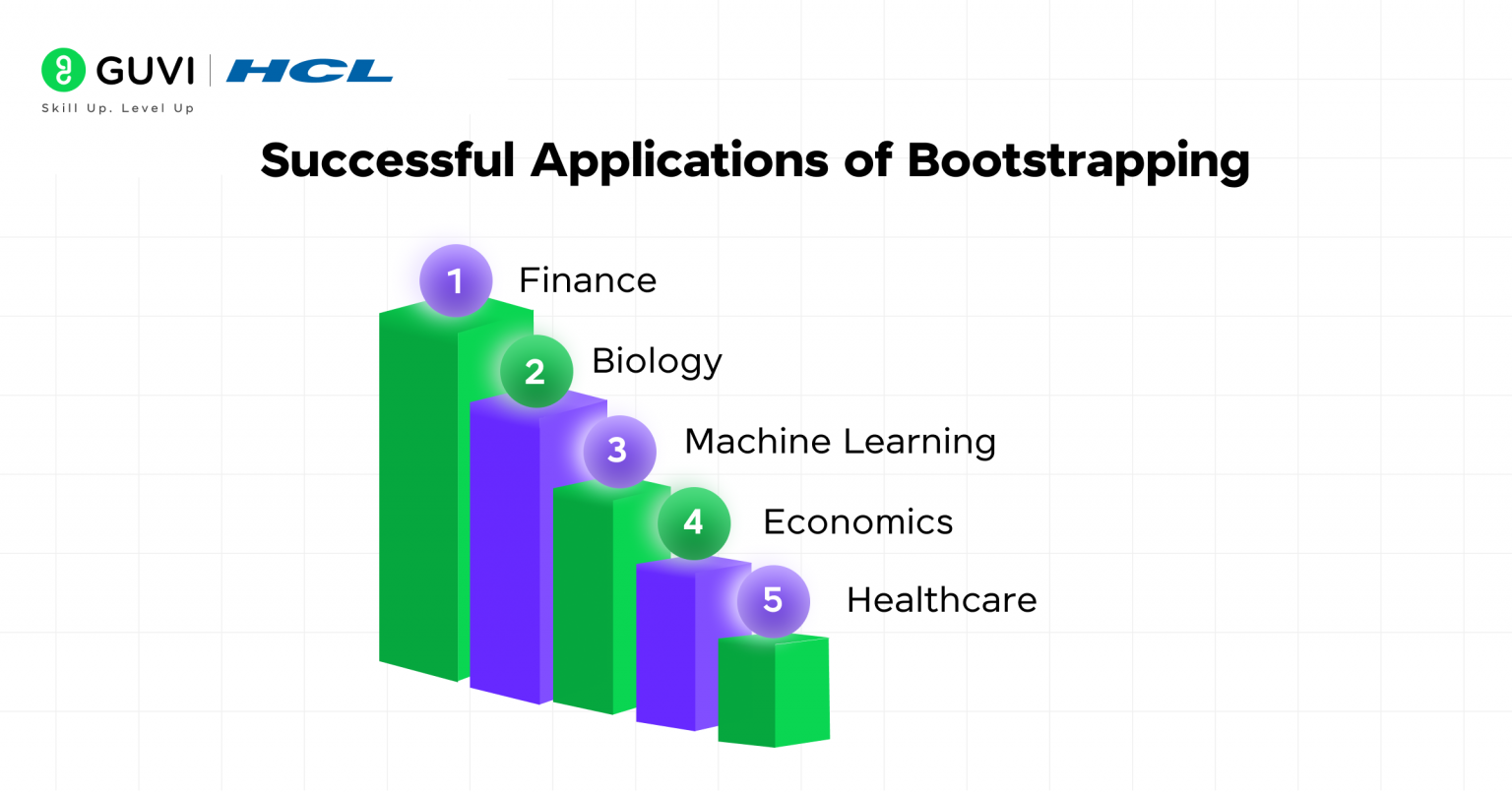 GUVI | HCL
Skill Up. Level Up

Successful Applications of Bootstrapping

1 Finance
2 Biology
3 Machine Learning
4 Economics
5 Healthcare